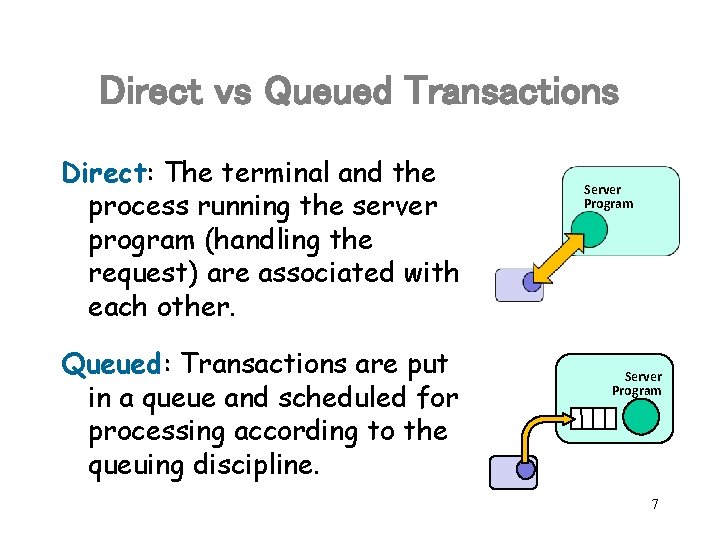 Direct vs Queued Transactions

Direct: The terminal and the process running the server program (handling the request) are associated with each other.

Server Program

Queued: Transactions are put in a queue and scheduled for processing according to the queuing discipline.

Server Program

7